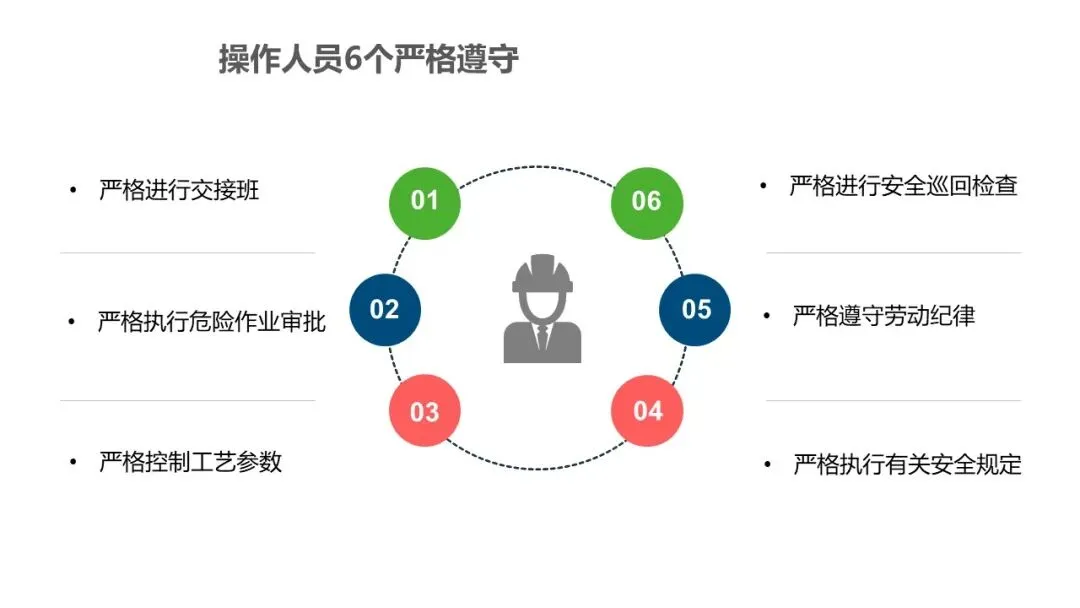 操作人员6个严格遵守

• 严格进行交接班

• 严格执行危险作业审批

• 严格控制工艺参数

01

02

03

06

05

04

• 严格进行安全巡回检查

• 严格遵守劳动纪律

• 严格执行有关安全规定